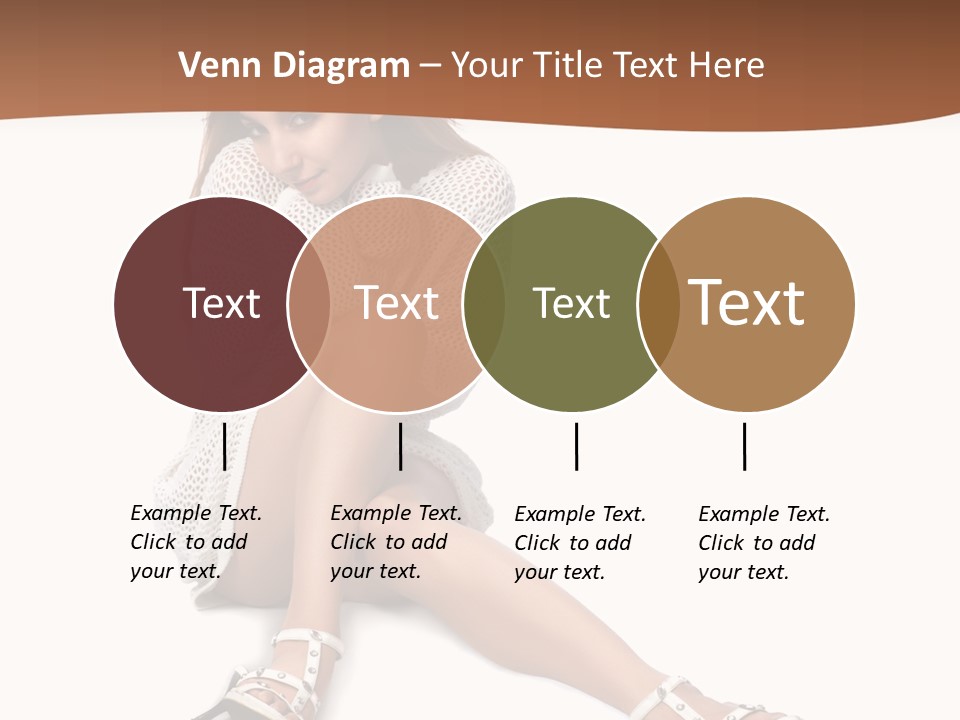 Venn Diagram – Your Title Text Here

Text

Text

Text

Text

Example Text. Click to add your text.

Example Text. Click to add your text.

Example Text. Click to add your text.

Example Text. Click to add your text.